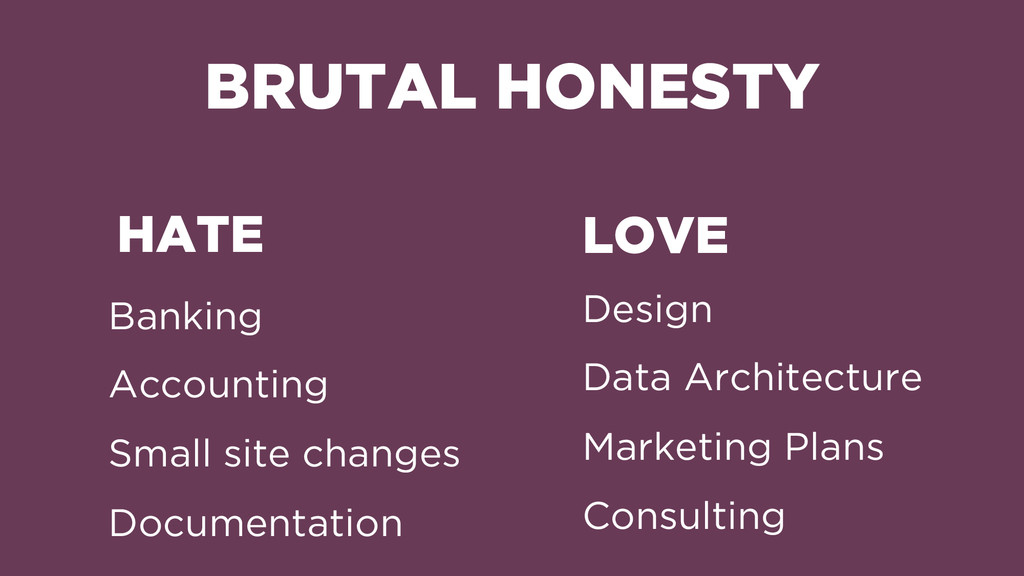 BRUTAL HONESTY

HATE

Banking

Accounting

Small site changes

Documentation

LOVE

Design

Data Architecture

Marketing Plans

Consulting